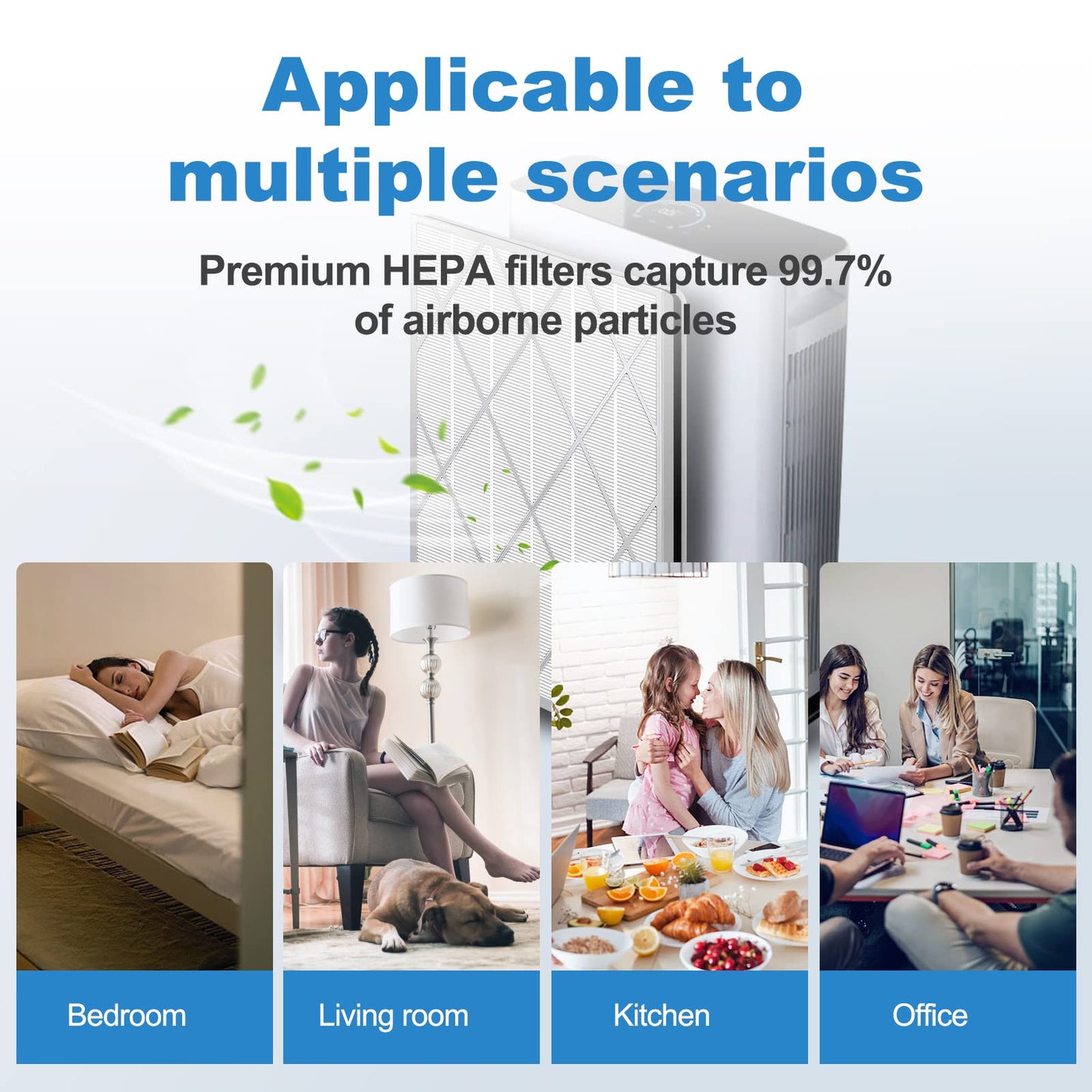 Applicable to multiple scenarios

Premium HEPA filters capture 99.7% of airborne particles

Bedroom

Living room

Kitchen

Office